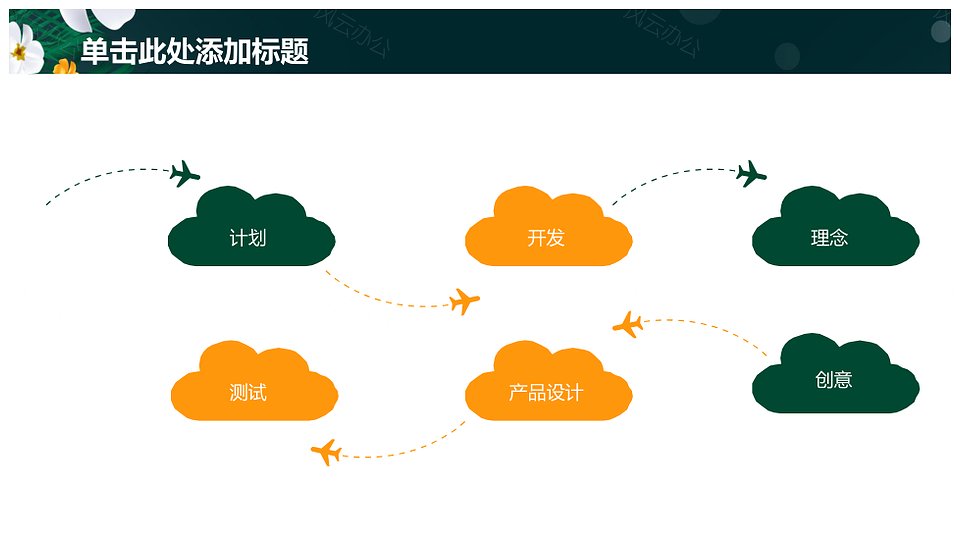 单击此处添加标题

计划

开发

理念

测试

产品设计

创意